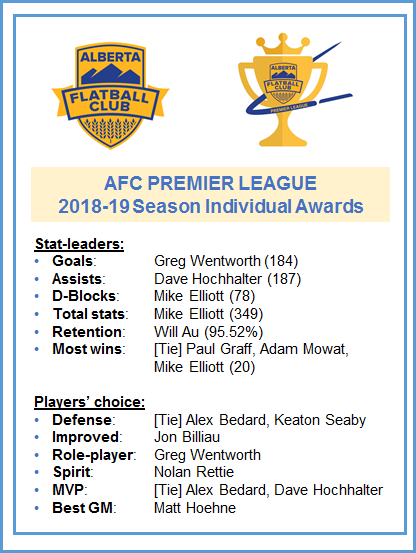 ALBERTA FLATBALL CLUB

ALBERTA FLATBALL CLUB PREMIER LEAGUE

AFC PREMIER LEAGUE
2018-19 Season Individual Awards

Stat-leaders:
• Goals: Greg Wentworth (184)
• Assists: Dave Hochhalter (187)
• D-Blocks: Mike Elliott (78)
• Total stats: Mike Elliott (349)
• Retention: Will Au (95.52%)
• Most wins: [Tie] Paul Graff, Adam Mowat, Mike Elliott (20)

Players' choice:
• Defense: [Tie] Alex Bedard, Keaton Seaby
• Improved: Jon Billiau
• Role-player: Greg Wentworth
• Spirit: Nolan Rettie
• MVP: [Tie] Alex Bedard, Dave Hochhalter
• Best GM: Matt Hoehne